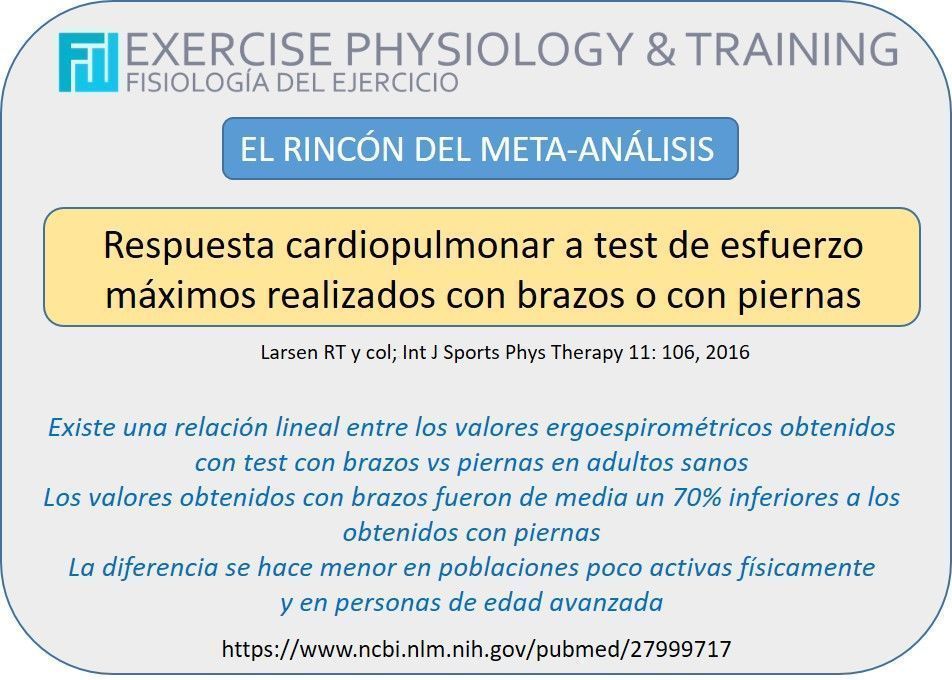 EXERCISE PHYSIOLOGY & TRAINING
FISIOLOGÍA DEL EJERCICIO

EL RINCÓN DEL META-ANÁLISIS

Respuesta cardiopulmonar a test de esfuerzo máximos realizados con brazos o con piernas

Larsen RT y col; Int J Sports Phys Therapy 11: 106, 2016

Existe una relación lineal entre los valores ergoespirométricos obtenidos con test con brazos vs piernas en adultos sanos
Los valores obtenidos con brazos fueron de media un 70% inferiores a los obtenidos con piernas
La diferencia se hace menor en poblaciones poco activas físicamente y en personas de edad avanzada

https://www.ncbi.nlm.nih.gov/pubmed/27999717